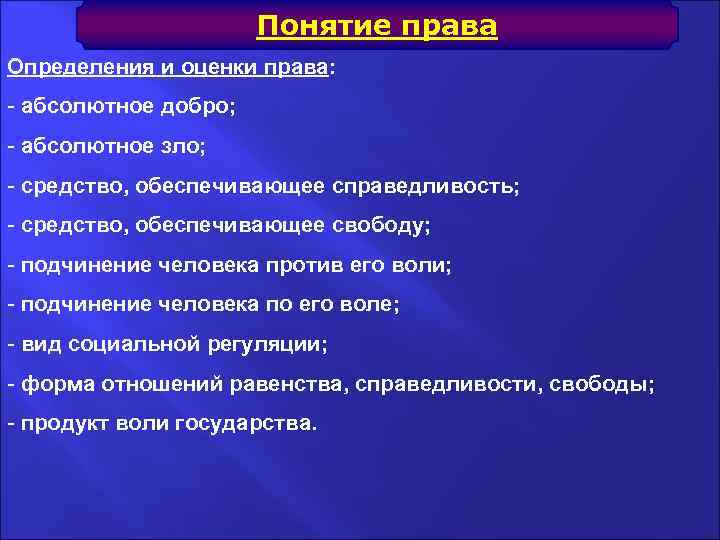 Понятие права

Определения и оценки права:

- абсолютное добро;

- абсолютное зло;

- средство, обеспечивающее справедливость;

- средство, обеспечивающее свободу;

- подчинение человека против его воли;

- подчинение человека по его воле;

- вид социальной регуляции;

- форма отношений равенства, справедливости, свободы;

- продукт воли государства.